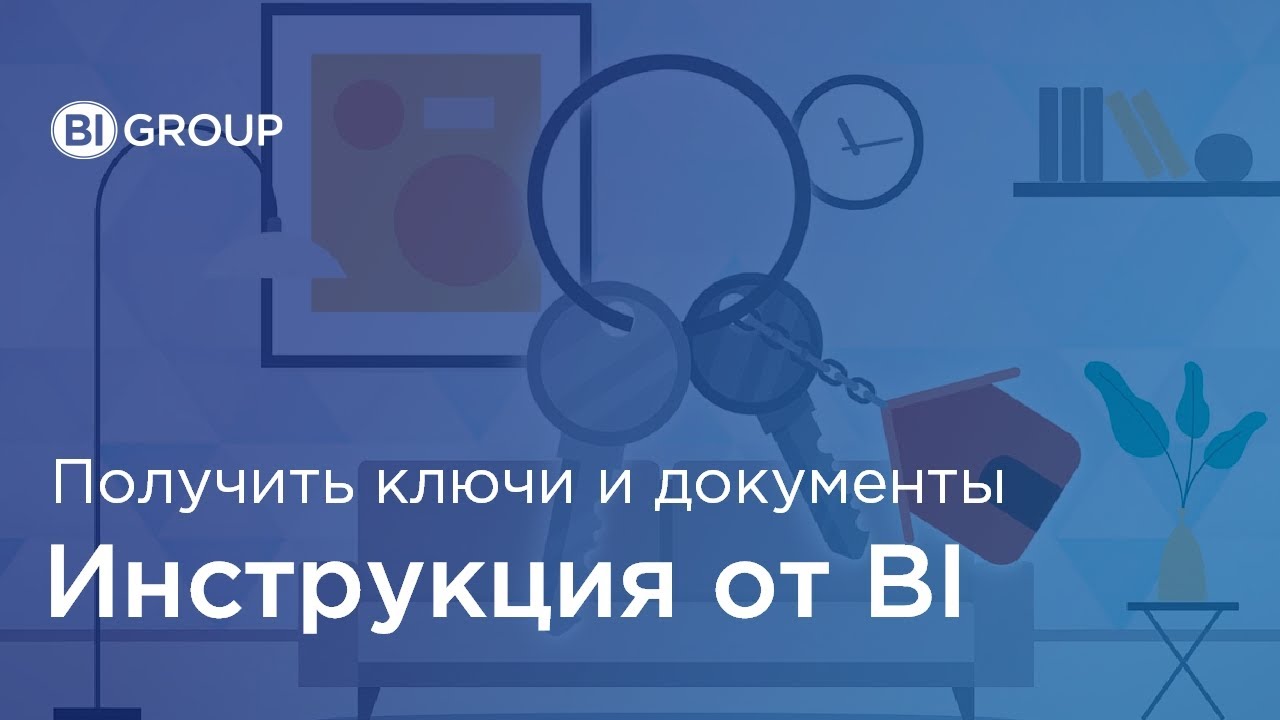 BI GROUP

Получить ключи и документы

Инструкция от BI